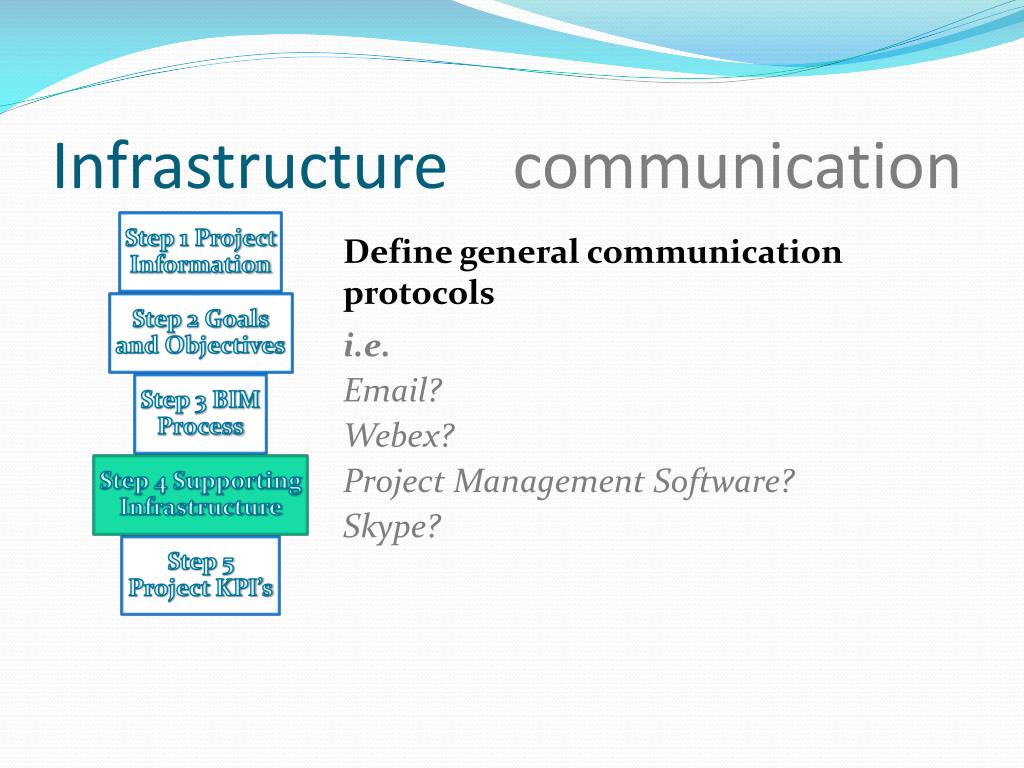 Infrastructure communication

Step 1 Project Information

Step 2 Goals and Objectives

Step 3 BIM Process

Step 4 Supporting Infrastructure

Step 5 Project KPI's

Define general communication protocols

i.e.
Email?
Webex?
Project Management Software?
Skype?